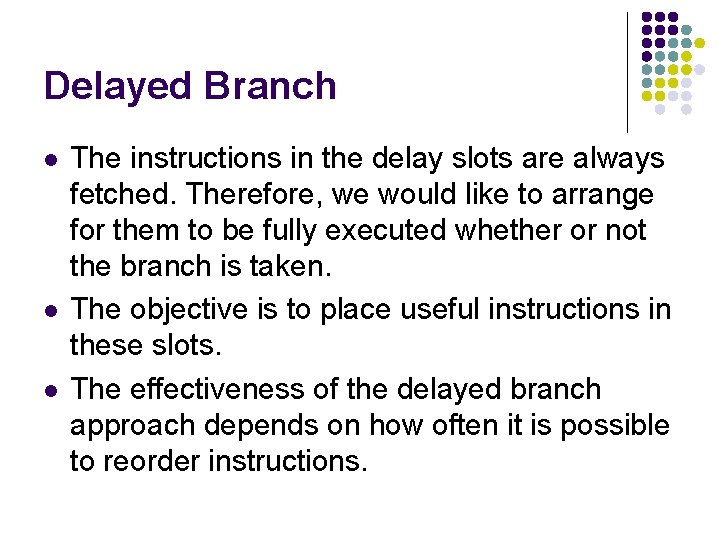 Delayed Branch

- The instructions in the delay slots are always fetched. Therefore, we would like to arrange for them to be fully executed whether or not the branch is taken.
- The objective is to place useful instructions in these slots.
- The effectiveness of the delayed branch approach depends on how often it is possible to reorder instructions.